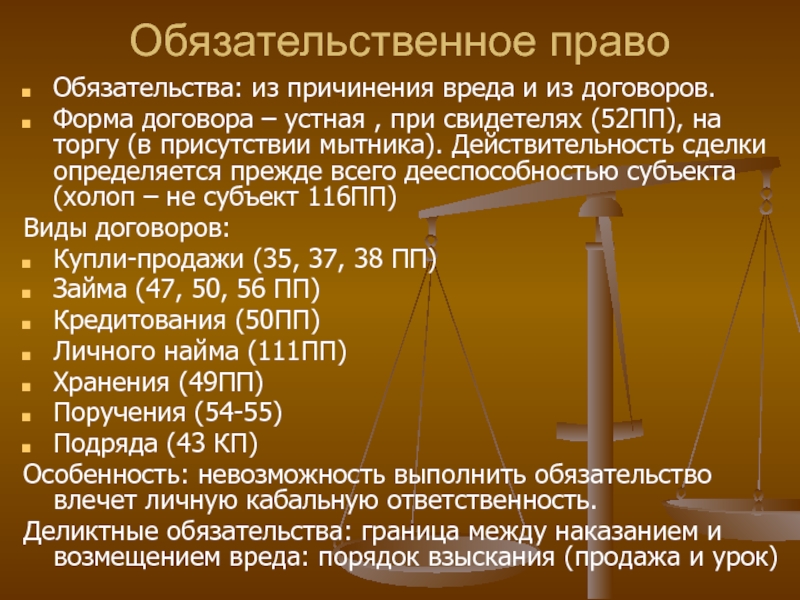 Обязательственное право

Обязательства: из причинения вреда и из договоров.

Форма договора – устная , при свидетелях (52ПП), на торгу (в присутствии мытника). Действительность сделки определяется прежде всего дееспособностью субъекта (холоп – не субъект 116ПП)

Виды договоров:

Купли-продажи (35, 37, 38 ПП)

Займа (47, 50, 56 ПП)

Кредитования (50ПП)

Личного найма (111ПП)

Хранения (49ПП)

Поручения (54-55)

Подряда (43 КП)

Особенность: невозможность выполнить обязательство влечет личную кабальную ответственность.

Деликтные обязательства: граница между наказанием и возмещением вреда: порядок взыскания (продажа и урок)